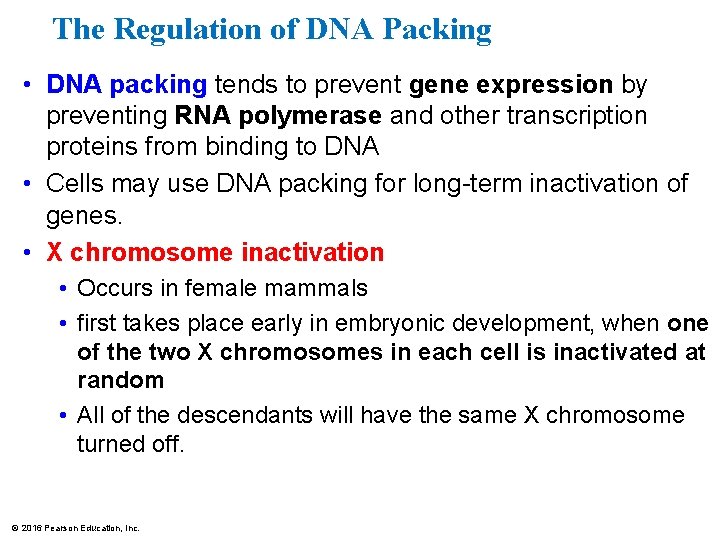 The Regulation of DNA Packing

• DNA packing tends to prevent gene expression by preventing RNA polymerase and other transcription proteins from binding to DNA

• Cells may use DNA packing for long-term inactivation of genes.

• X chromosome inactivation

• Occurs in female mammals

• first takes place early in embryonic development, when one of the two X chromosomes in each cell is inactivated at random

• All of the descendants will have the same X chromosome turned off.

© 2016 Pearson Education, Inc.